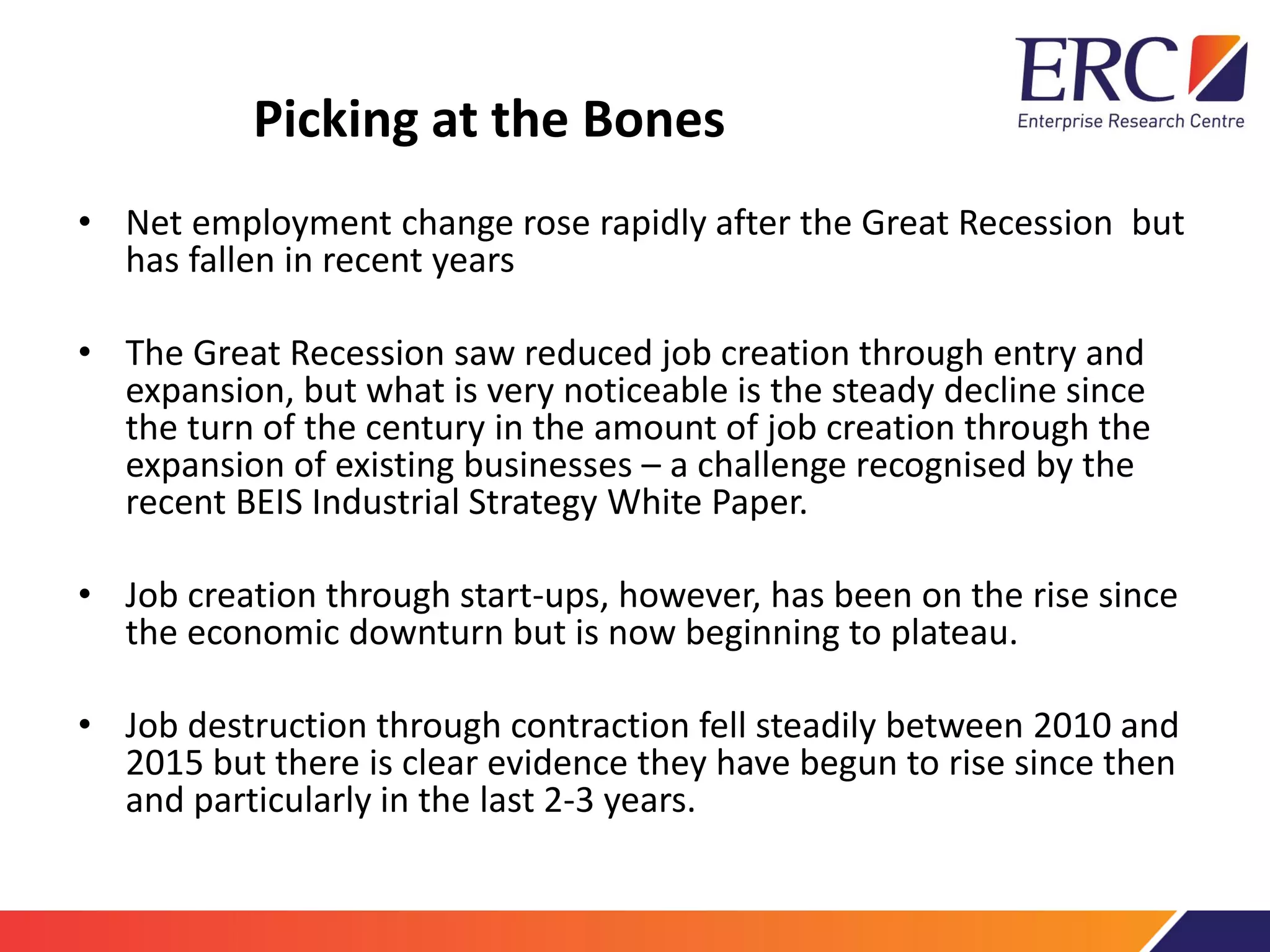 ERC
Enterprise Research Centre

Picking at the Bones

• Net employment change rose rapidly after the Great Recession  but has fallen in recent years

• The Great Recession saw reduced job creation through entry and expansion, but what is very noticeable is the steady decline since the turn of the century in the amount of job creation through the expansion of existing businesses – a challenge recognised by the recent BEIS Industrial Strategy White Paper.

• Job creation through start-ups, however, has been on the rise since the economic downturn but is now beginning to plateau.

• Job destruction through contraction fell steadily between 2010 and 2015 but there is clear evidence they have begun to rise since then and particularly in the last 2-3 years.